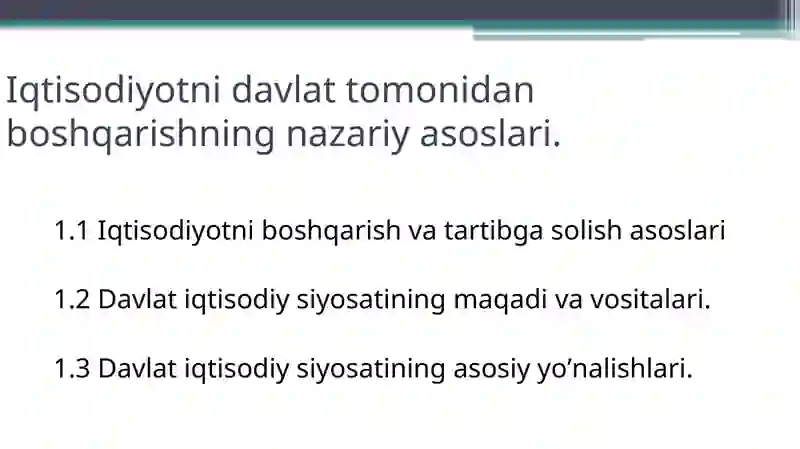 Iqtisodiyotni davlat tomonidan boshqarishning nazariy asoslari.

1.1 Iqtisodiyotni boshqarish va tartibga solish asoslari

1.2 Davlat iqtisodiy siyosatining maqadi va vositalari.

1.3 Davlat iqtisodiy siyosatining asosiy yo’nalishlari.